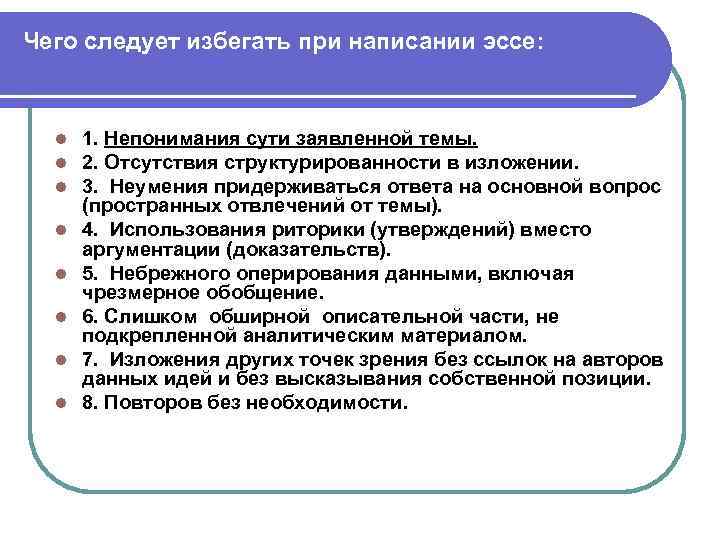 Чего следует избегать при написании эссе:

1. Непонимания сути заявленной темы.
2. Отсутствия структурированности в изложении.
3. Неумения придерживаться ответа на основной вопрос (пространных отвлечений от темы).
4. Использования риторики (утверждений) вместо аргументации (доказательств).
5. Небрежного оперирования данными, включая чрезмерное обобщение.
6. Слишком обширной описательной части, не подкрепленной аналитическим материалом.
7. Изложения других точек зрения без ссылок на авторов данных идей и без высказывания собственной позиции.
8. Повторов без необходимости.